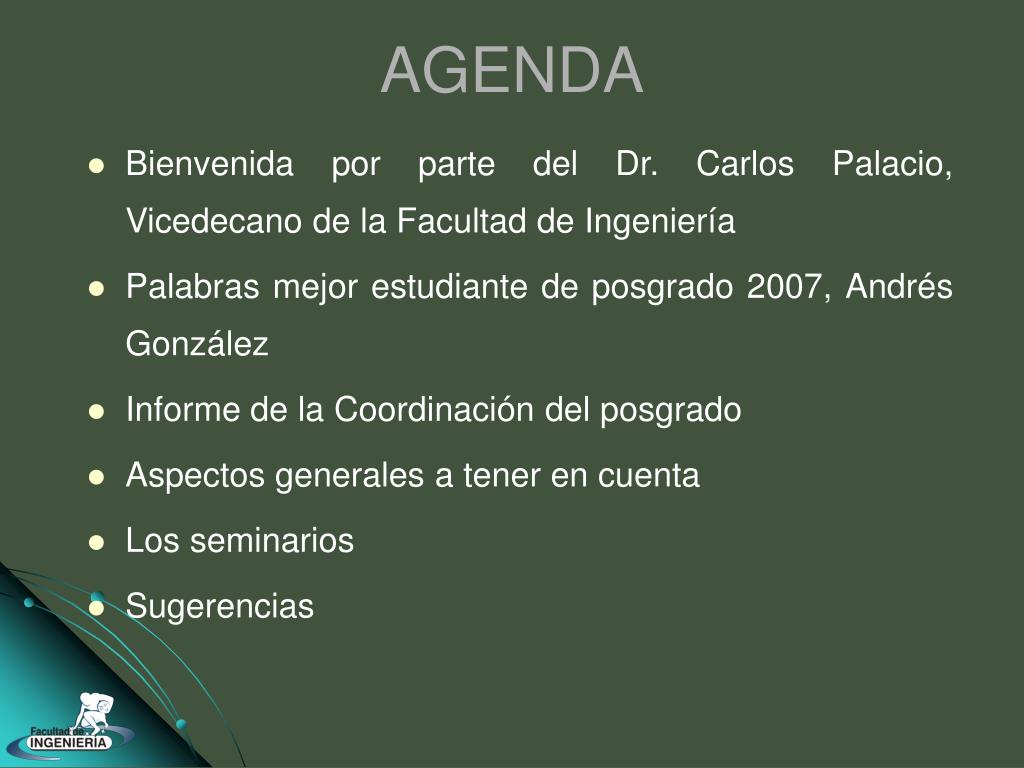 AGENDA

- Bienvenida por parte del Dr. Carlos Palacio, Vicedecano de la Facultad de Ingeniería
- Palabras mejor estudiante de posgrado 2007, Andrés González
- Informe de la Coordinación del posgrado
- Aspectos generales a tener en cuenta
- Los seminarios
- Sugerencias

Facultad de INGENIERIA